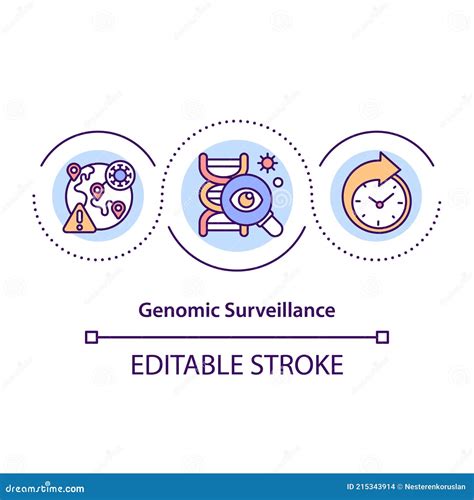 Genomic Surveillance

EDITABLE STROKE

dreamstime.com

ID 215343914 © Nesterenkoruslan